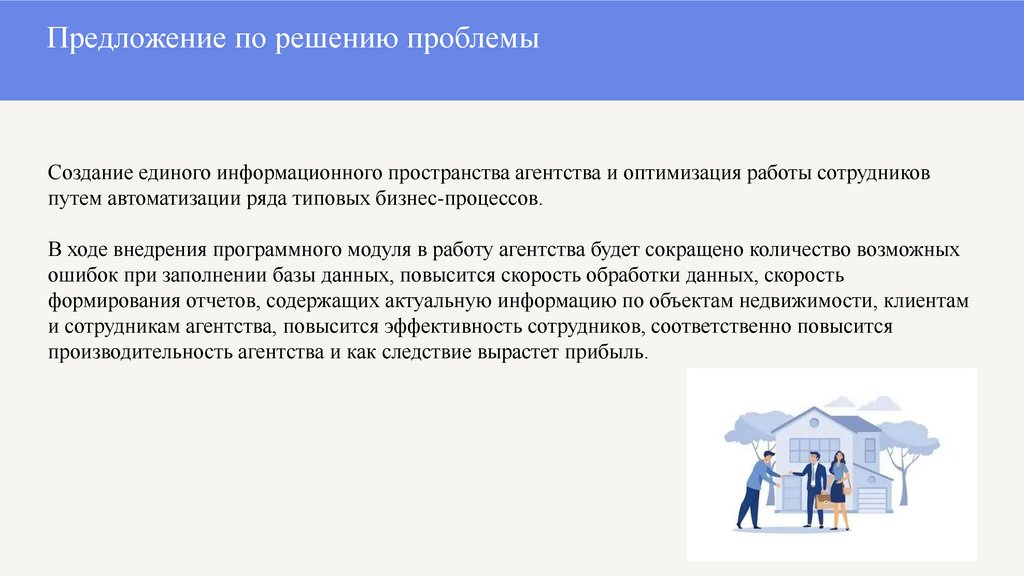 Предложение по решению проблемы

Создание единого информационного пространства агентства и оптимизация работы сотрудников путем автоматизации ряда типовых бизнес-процессов.

В ходе внедрения программного модуля в работу агентства будет сокращено количество возможных ошибок при заполнении базы данных, повысится скорость обработки данных, скорость формирования отчетов, содержащих актуальную информацию по объектам недвижимости, клиентам и сотрудникам агентства, повысится эффективность сотрудников, соответственно повысится производительность агентства и как следствие вырастет прибыль.